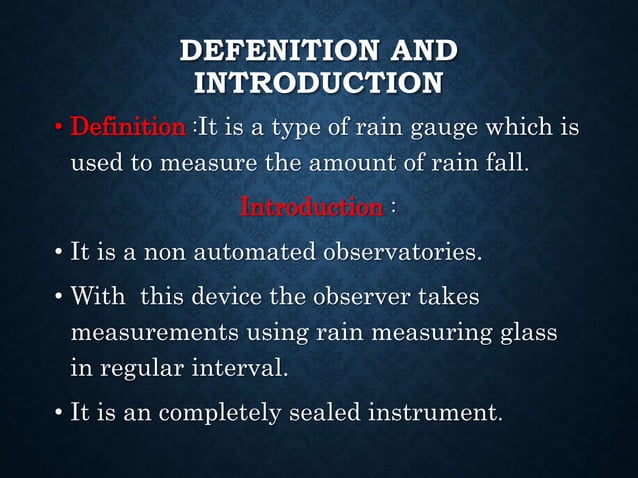 DEFENITION AND INTRODUCTION

• Definition :It is a type of rain gauge which is used to measure the amount of rain fall.

Introduction :

• It is a non automated observatories.

• With  this device the observer takes measurements using rain measuring glass in regular interval.

• It is an completely sealed instrument.